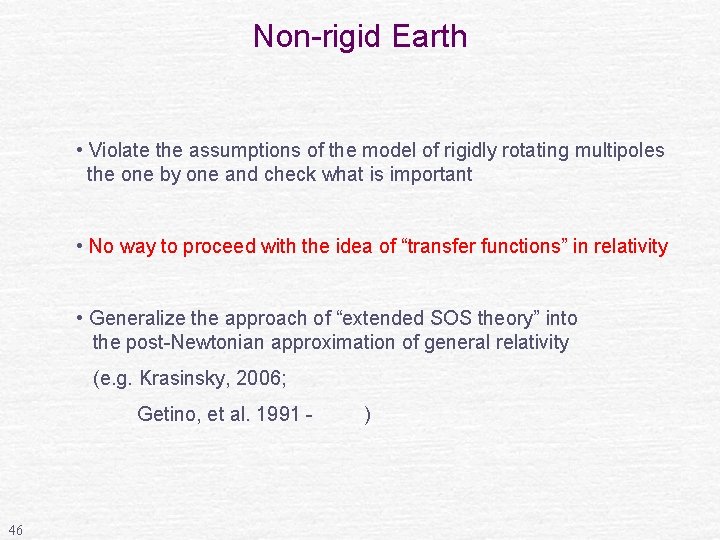 Non-rigid Earth

• Violate the assumptions of the model of rigidly rotating multipoles the one by one and check what is important

• No way to proceed with the idea of “transfer functions” in relativity

• Generalize the approach of “extended SOS theory” into the post-Newtonian approximation of general relativity

(e.g. Krasinsky, 2006;

Getino, et al. 1991 - )

46